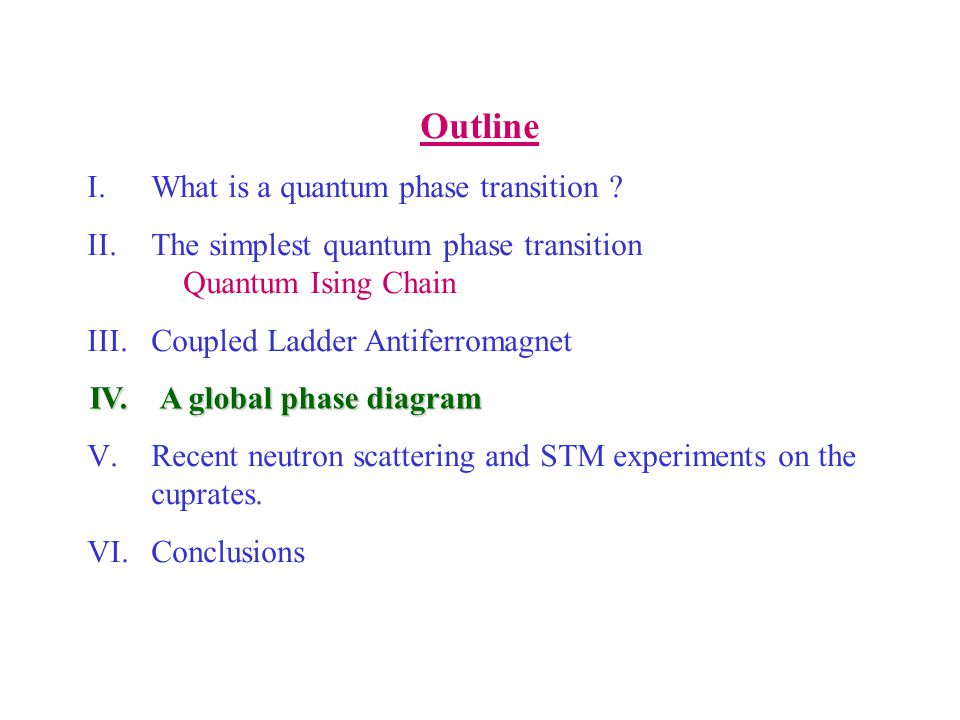 Outline

I. What is a quantum phase transition ?

II. The simplest quantum phase transition
Quantum Ising Chain

III. Coupled Ladder Antiferromagnet

IV. A global phase diagram

V. Recent neutron scattering and STM experiments on the cuprates.

VI. Conclusions